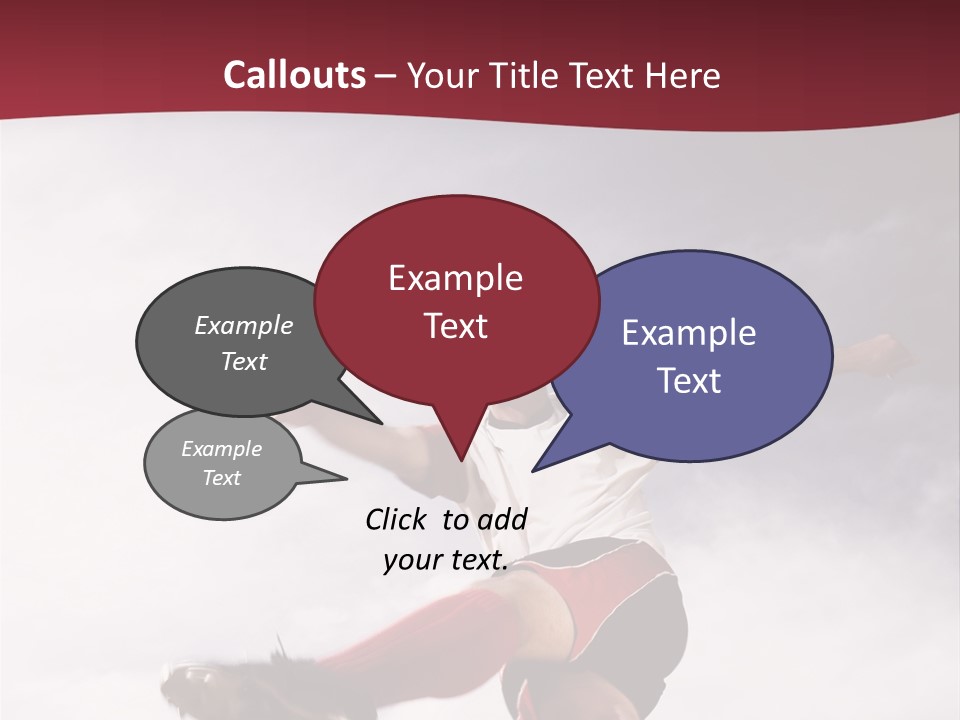 Callouts – Your Title Text Here

Example Text

Example Text

Example Text

Example Text

Click to add your text.